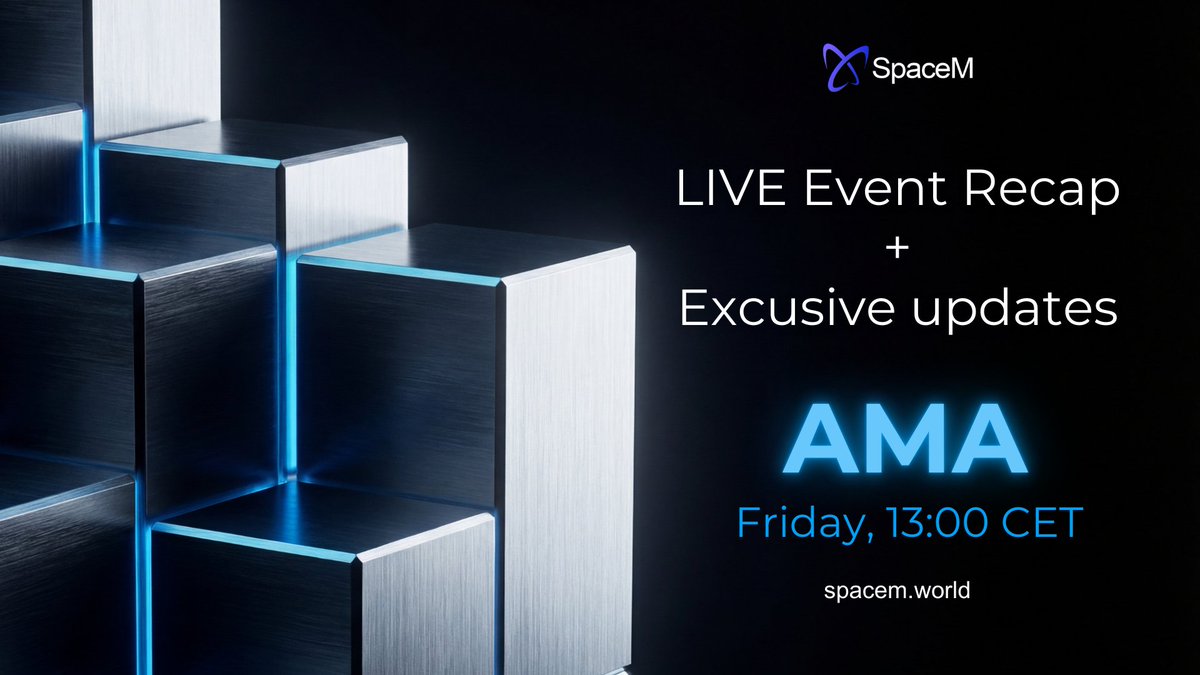 SpaceM

LIVE Event Recap
+
Excusive updates

AMA

Friday, 13:00 CET

spacem.world